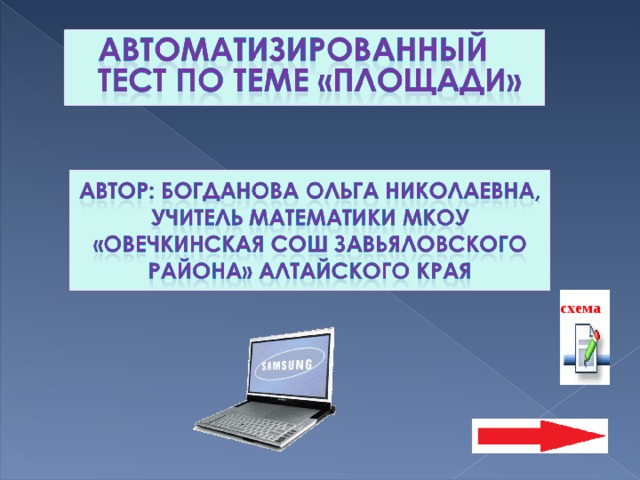 АВТОМАТИЗИРОВАННЫЙ ТЕСТ ПО ТЕМЕ «ПЛОЩАДИ»

АВТОР: БОГДАНОВА ОЛЬГА НИКОЛАЕВНА, УЧИТЕЛЬ МАТЕМАТИКИ МКОУ «ОВЕЧКИНСКАЯ СОШ ЗАВЬЯЛОВСКОГО РАЙОНА» АЛТАЙСКОГО КРАЯ

схема

SAMSUNG